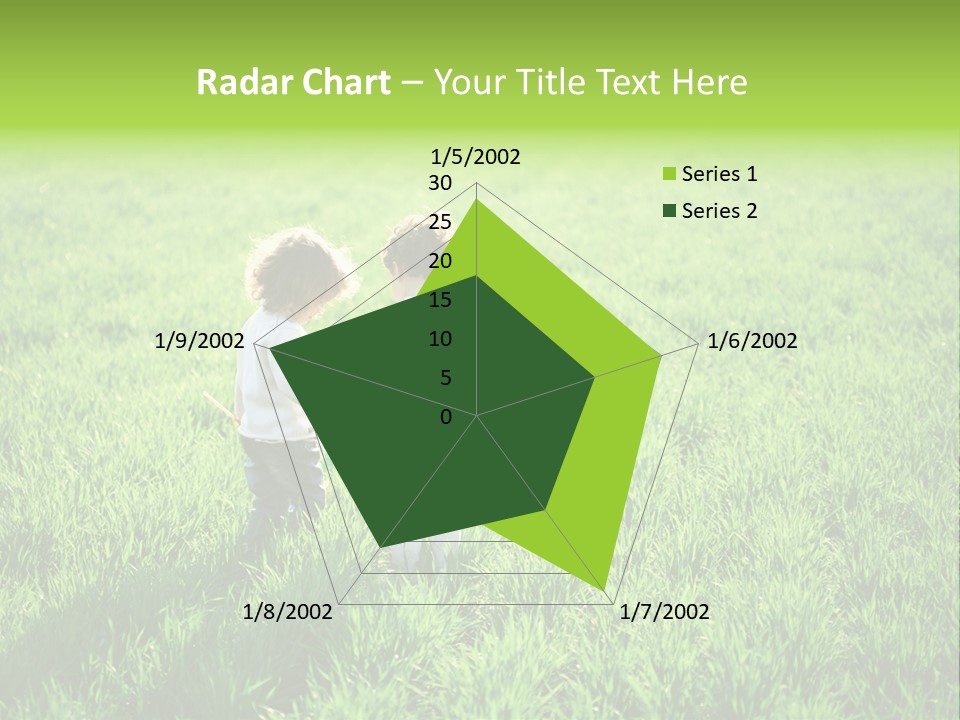 Radar Chart – Your Title Text Here

1/5/2002
30
25
20
15
10
5
0
1/6/2002
1/7/2002
1/8/2002
1/9/2002

Series 1
Series 2